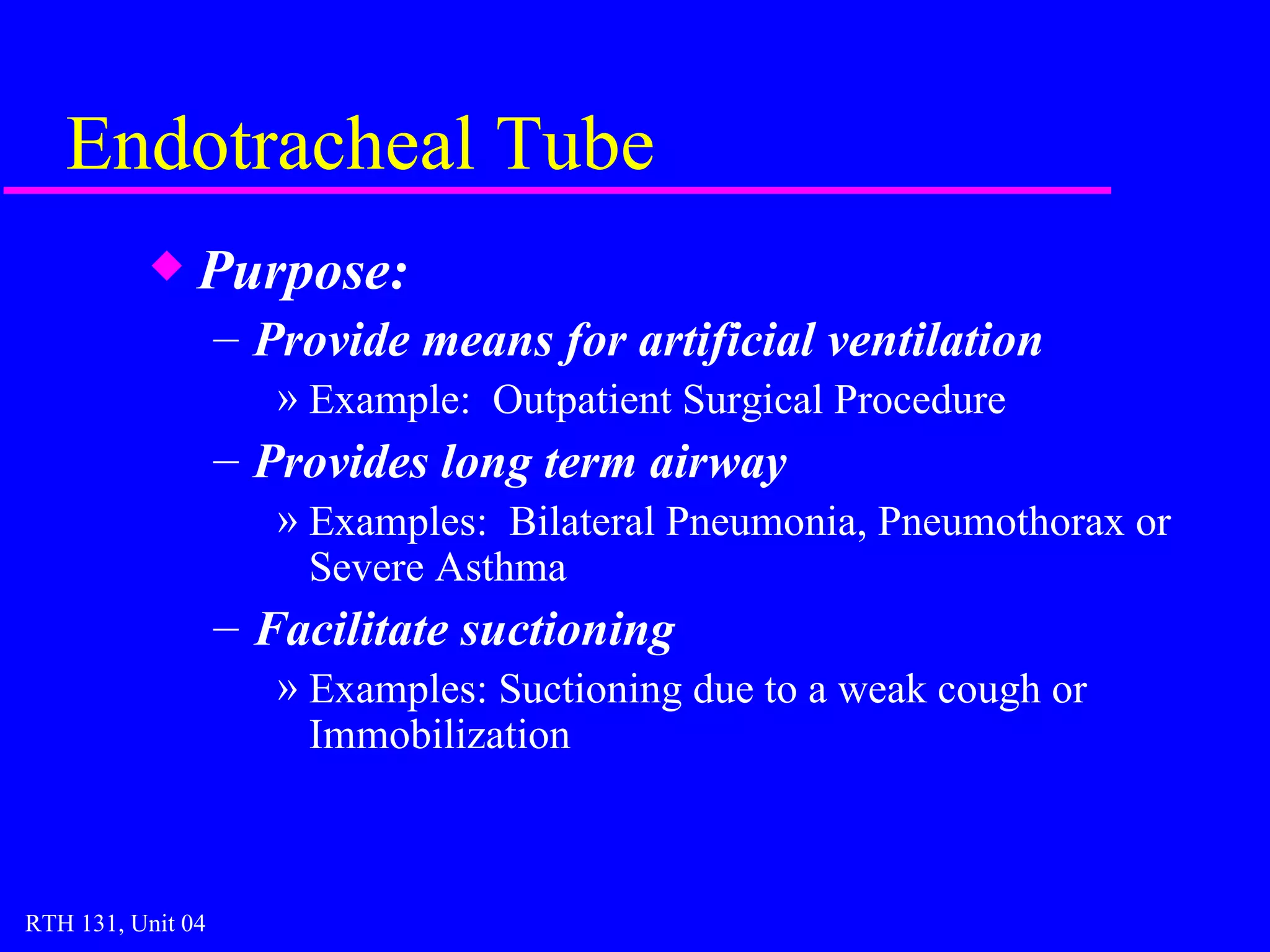 Endotracheal Tube

◆ Purpose:

– Provide means for artificial ventilation

» Example: Outpatient Surgical Procedure

– Provides long term airway

» Examples: Bilateral Pneumonia, Pneumothorax or Severe Asthma

– Facilitate suctioning

» Examples: Suctioning due to a weak cough or Immobilization

RTH 131, Unit 04